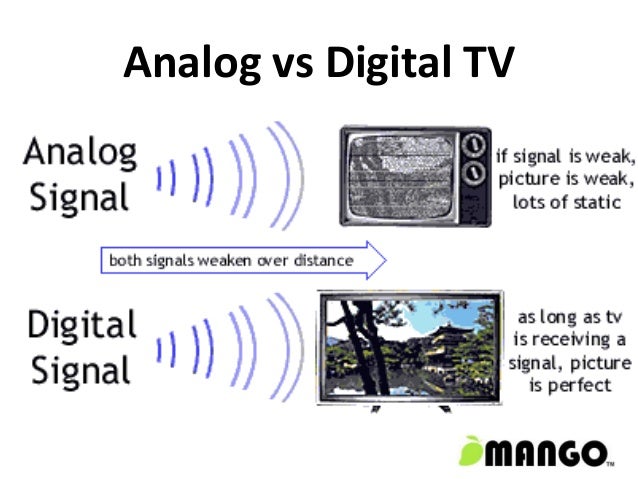 Analog vs Digital TV

Analog Signal

if signal is weak, picture is weak, lots of static

both signals weaken over distance

Digital Signal

as long as tv is receiving a signal, picture is perfect

MANGO™